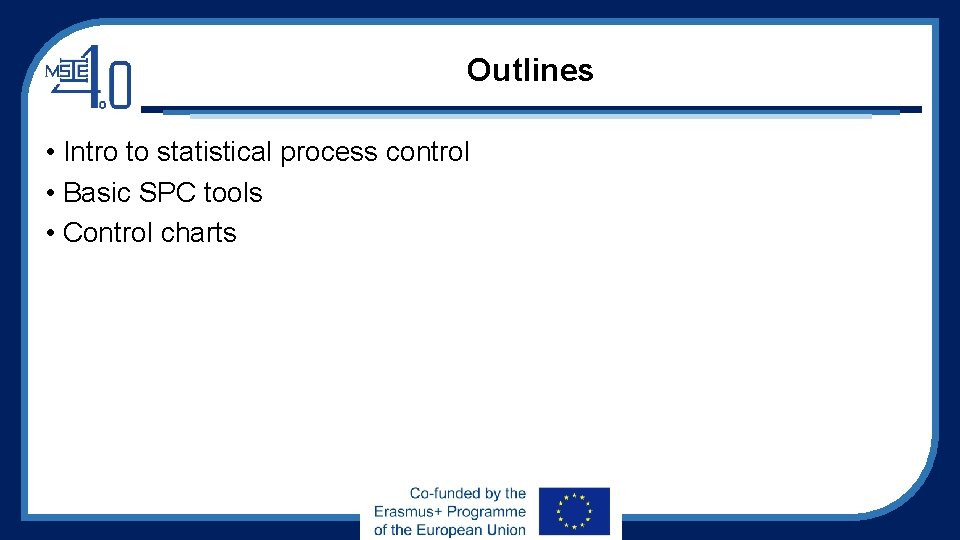 MSIE 4.0

Outlines

• Intro to statistical process control
• Basic SPC tools
• Control charts

Co-funded by the Erasmus+ Programme of the European Union